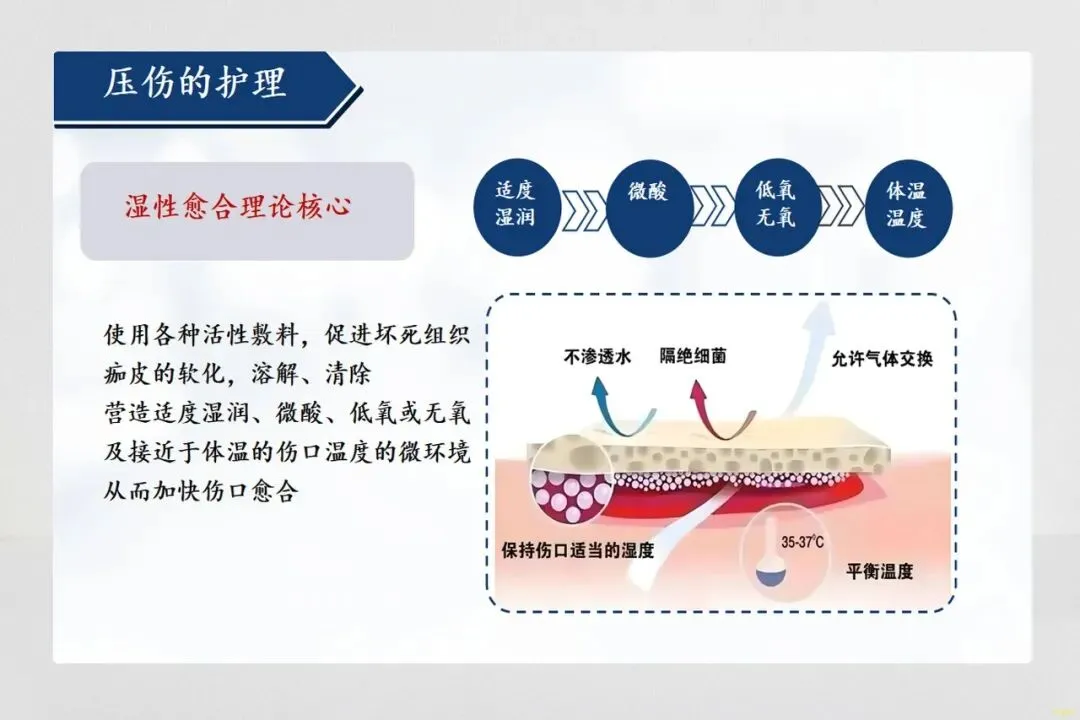 压伤的护理

湿性愈合理论核心

适度湿润

微酸

低氧无氧

体温温度

使用各种活性敷料，促进坏死组织痂皮的软化，溶解、清除
营造适度湿润、微酸、低氧或无氧及接近于体温的伤口温度的微环境从而加快伤口愈合

不渗透水

隔绝细菌

允许气体交换

保持伤口适当的湿度

35-37°C

平衡温度